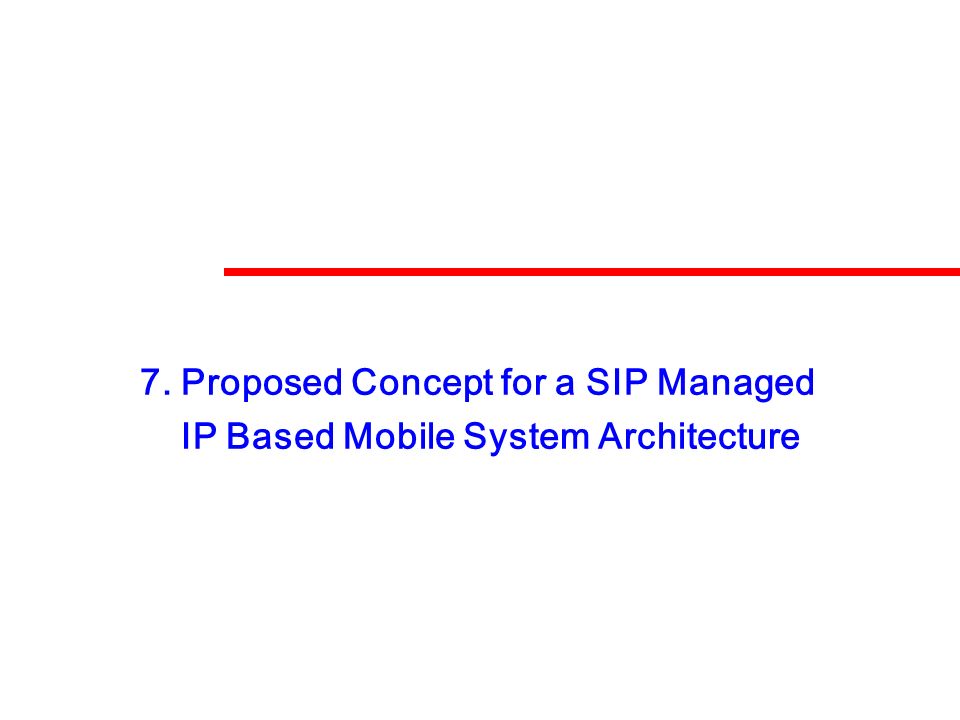 7. Proposed Concept for a SIP Managed IP Based Mobile System Architecture